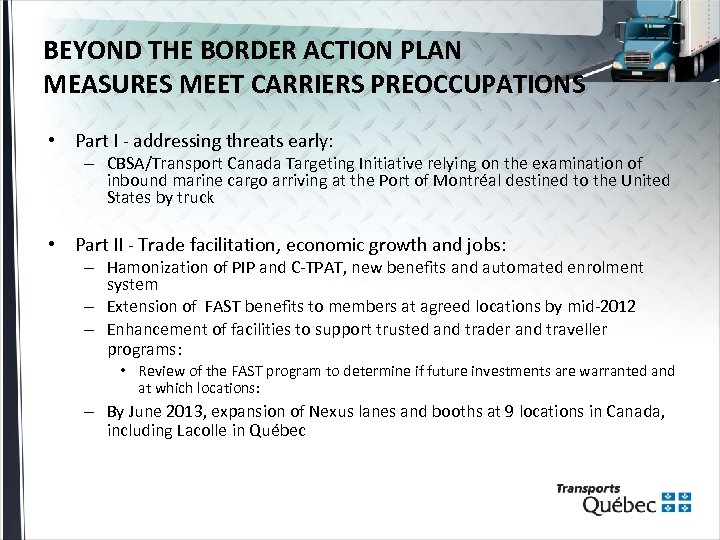 BEYOND THE BORDER ACTION PLAN
MEASURES MEET CARRIERS PREOCCUPATIONS

• Part I - addressing threats early:
– CBSA/Transport Canada Targeting Initiative relying on the examination of inbound marine cargo arriving at the Port of Montréal destined to the United States by truck

• Part II - Trade facilitation, economic growth and jobs:
– Hamonization of PIP and C-TPAT, new benefits and automated enrolment system
– Extension of FAST benefits to members at agreed locations by mid-2012
– Enhancement of facilities to support trusted and trader and traveller programs:
• Review of the FAST program to determine if future investments are warranted and at which locations:
– By June 2013, expansion of Nexus lanes and booths at 9 locations in Canada, including Lacolle in Québec

Transports
Québec